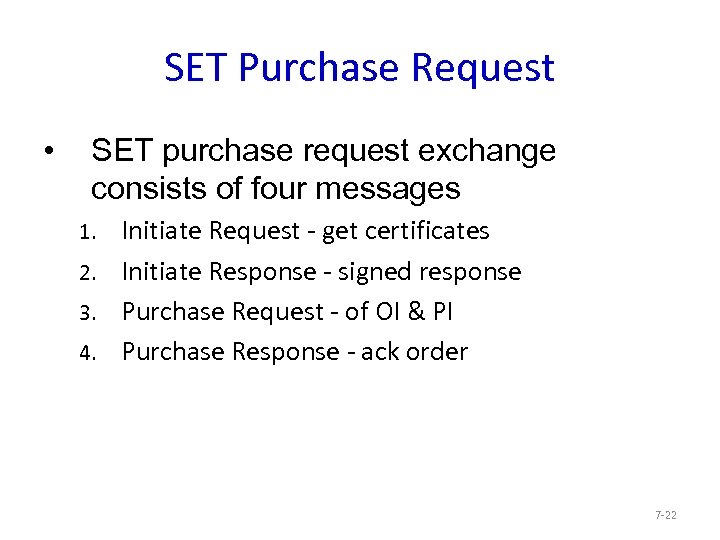 SET Purchase Request

• SET purchase request exchange consists of four messages

1. Initiate Request - get certificates
2. Initiate Response - signed response
3. Purchase Request - of OI & PI
4. Purchase Response - ack order

7-22